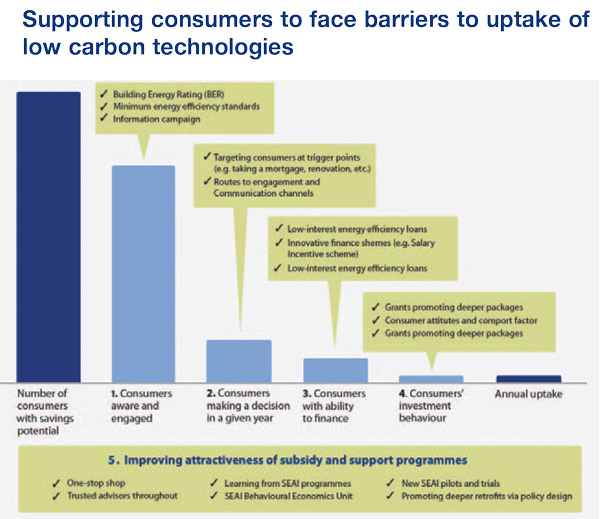 Supporting consumers to face barriers to uptake of low carbon technologies

✓ Building Energy Rating (BER)
✓ Minimum energy efficiency standards
✓ Information campaign

✓ Targeting consumers at trigger points (e.g. taking a mortgage, renovation, etc.)
✓ Routes to engagement and Communication channels

✓ Low-interest energy efficiency loans
✓ Innovative finance shemes (e.g. Salary Incentive scheme)
✓ Low-interest energy efficiency loans

✓ Grants promoting deeper packages
✓ Consumer attitutes and comport factor
✓ Grants promoting deeper packages

Number of consumers with savings potential

1. Consumers aware and engaged

2. Consumers making a decision in a given year

3. Consumers with ability to finance

4. Consumers' investment behaviour

Annual uptake

5. Improving attractiveness of subsidy and support programmes

✓ One-stop shop
✓ Trusted advisors throughout
✓ Learning from SEAI programmes
✓ SEAI Behavioural Economics Unit
✓ New SEAI pilots and trials
✓ Promoting deeper retrofits via policy design